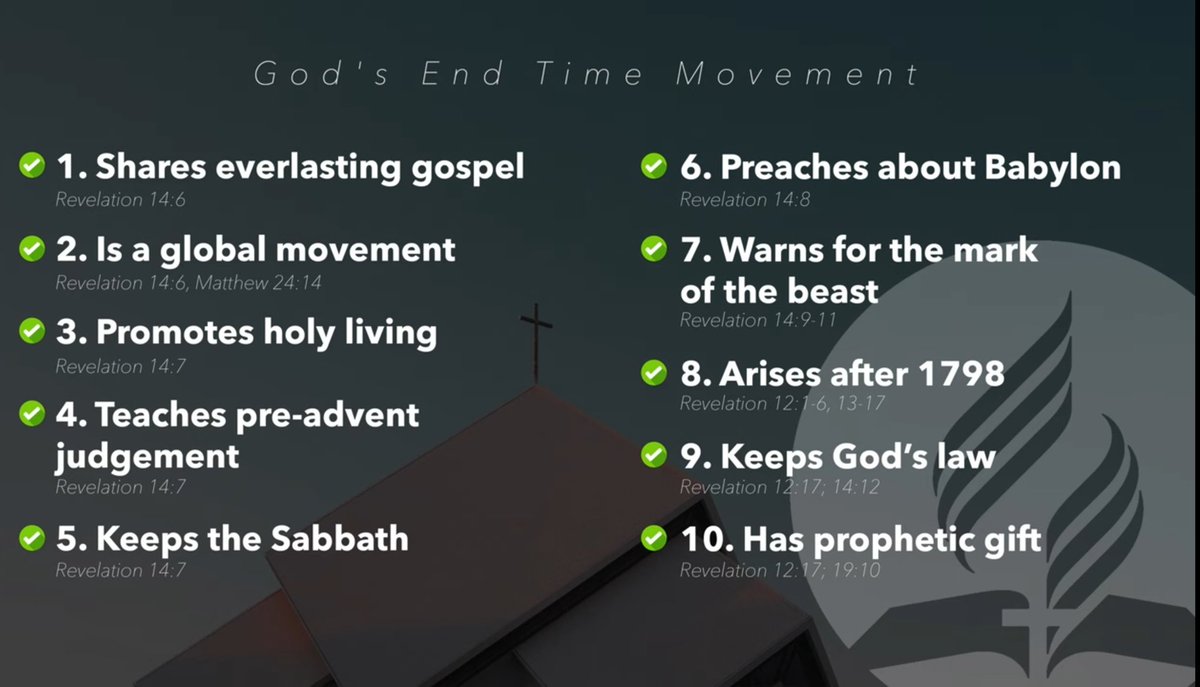 God's End Time Movement

1. Shares everlasting gospel
Revelation 14:6

2. Is a global movement
Revelation 14:6, Matthew 24:14

3. Promotes holy living
Revelation 14:7

4. Teaches pre-advent judgement
Revelation 14:7

5. Keeps the Sabbath
Revelation 14:7

6. Preaches about Babylon
Revelation 14:8

7. Warns for the mark of the beast
Revelation 14:9-11

8. Arises after 1798
Revelation 12:1-6, 13-17

9. Keeps God's law
Revelation 12:17; 14:12

10. Has prophetic gift
Revelation 12:17; 19:10